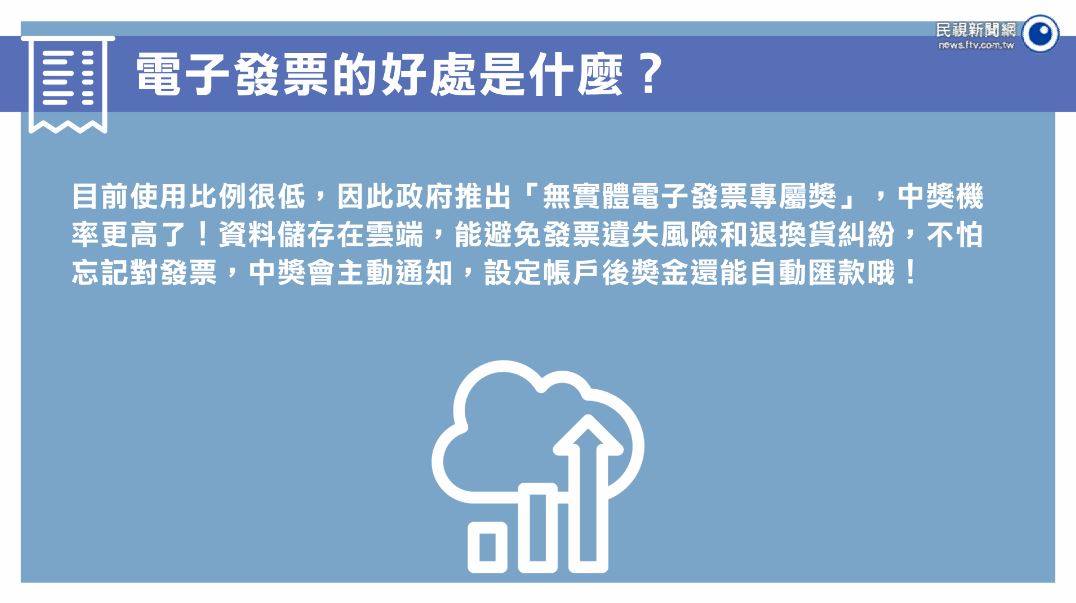 民視新聞網
news.ftv.com.tw

電子發票的好處是什麼？

目前使用比例很低，因此政府推出「無實體電子發票專屬獎」，中獎機率更高了！資料儲存在雲端，能避免發票遺失風險和退換貨糾紛，不怕忘記對發票，中獎會主動通知，設定帳戶後獎金還能自動匯款哦！